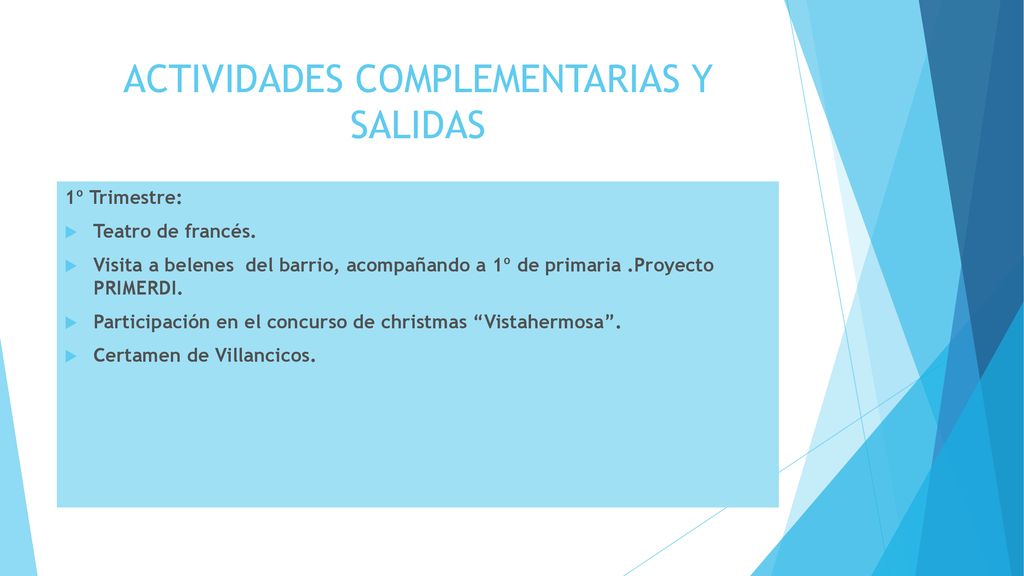 ACTIVIDADES COMPLEMENTARIAS Y SALIDAS

1º Trimestre:

Teatro de francés.

Visita a belenes del barrio, acompañando a 1º de primaria .Proyecto PRIMERDI.

Participación en el concurso de christmas “Vistahermosa”.

Certamen de Villancicos.